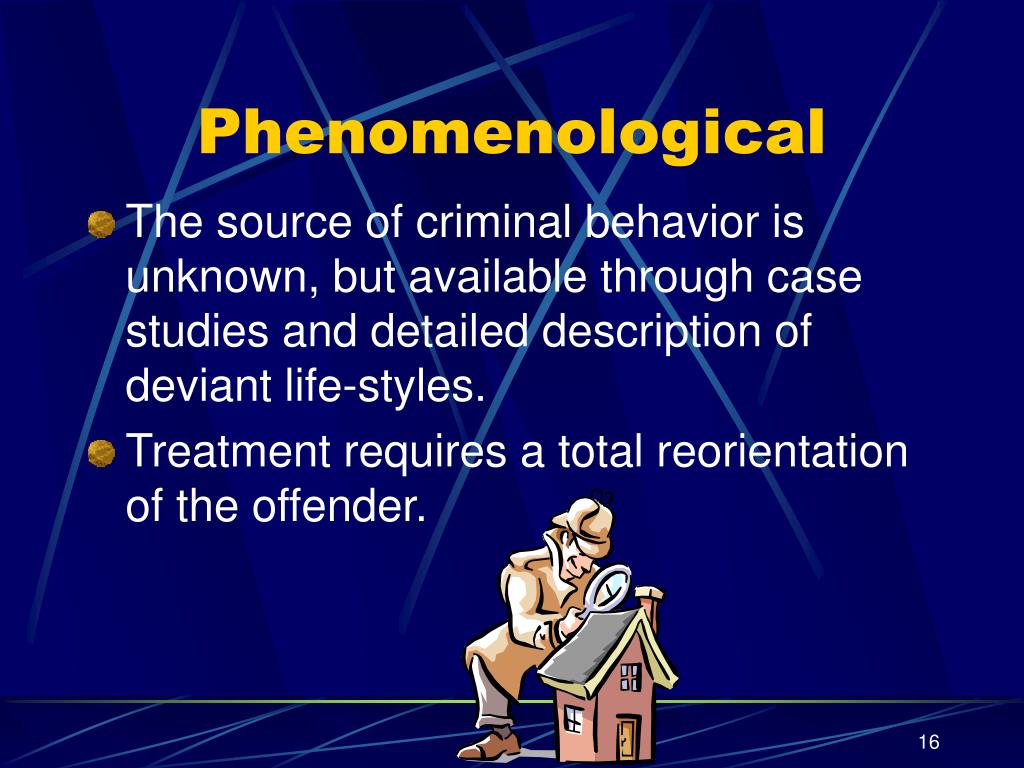 Phenomenological

The source of criminal behavior is unknown, but available through case studies and detailed description of deviant life-styles.

Treatment requires a total reorientation of the offender.

16